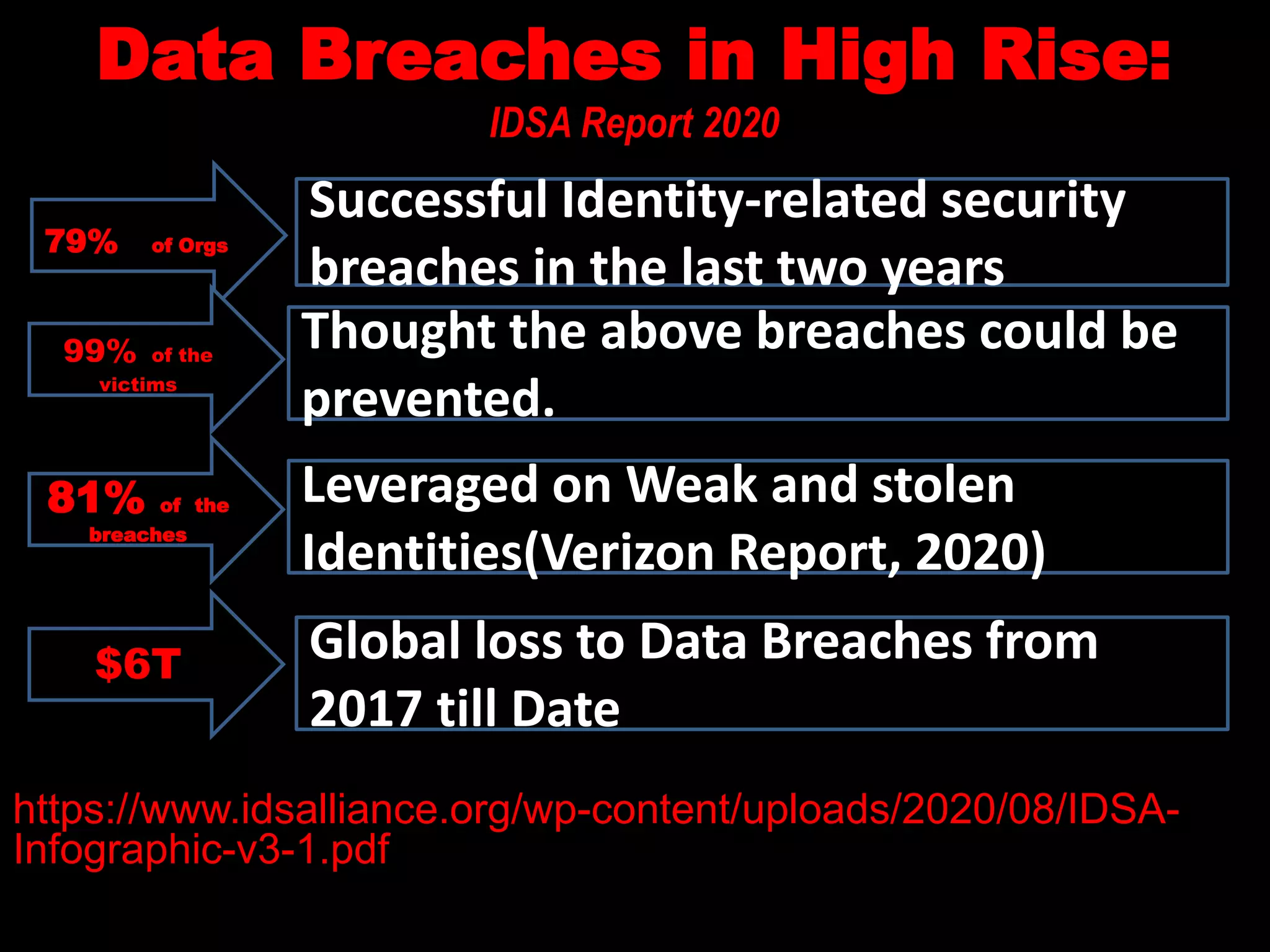 Data Breaches in High Rise:

IDSA Report 2020

79% of Orgs

Successful Identity-related security breaches in the last two years

99% of the victims

Thought the above breaches could be prevented.

81% of the breaches

Leveraged on Weak and stolen Identities(Verizon Report, 2020)

$6T

Global loss to Data Breaches from 2017 till Date

https://www.idsalliance.org/wp-content/uploads/2020/08/IDSA-Infographic-v3-1.pdf